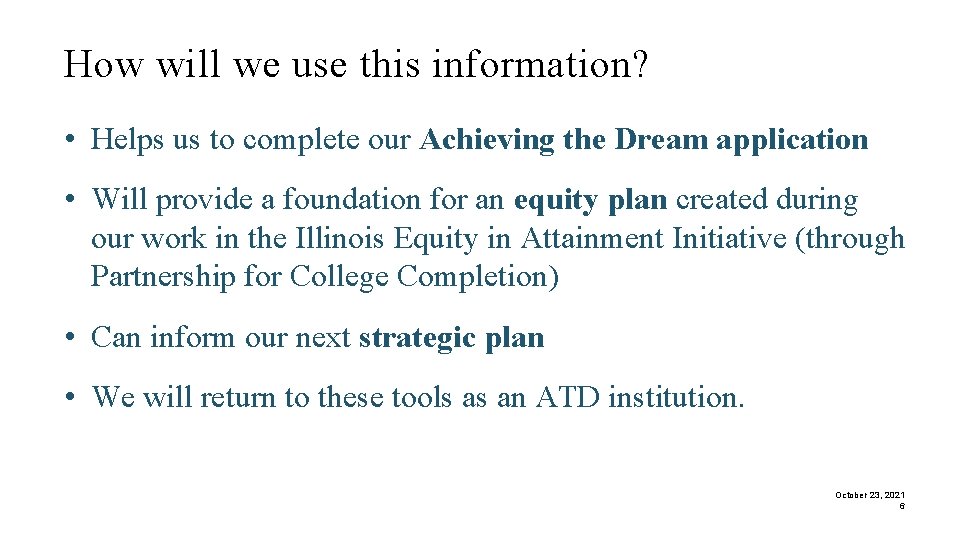 How will we use this information?

• Helps us to complete our Achieving the Dream application

• Will provide a foundation for an equity plan created during our work in the Illinois Equity in Attainment Initiative (through Partnership for College Completion)

• Can inform our next strategic plan

• We will return to these tools as an ATD institution.

October 23, 2021
6